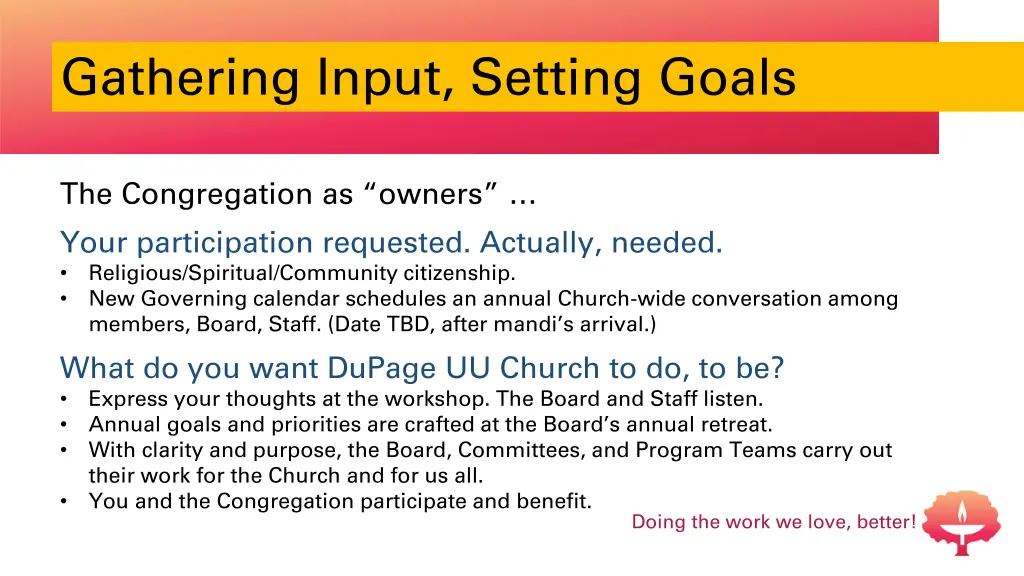 Gathering Input, Setting Goals

The Congregation as “owners” …

Your participation requested. Actually, needed.
• Religious/Spiritual/Community citizenship.
• New Governing calendar schedules an annual Church-wide conversation among members, Board, Staff. (Date TBD, after mandi’s arrival.)

What do you want DuPage UU Church to do, to be?
• Express your thoughts at the workshop. The Board and Staff listen.
• Annual goals and priorities are crafted at the Board’s annual retreat.
• With clarity and purpose, the Board, Committees, and Program Teams carry out their work for the Church and for us all.
• You and the Congregation participate and benefit.

Doing the work we love, better!